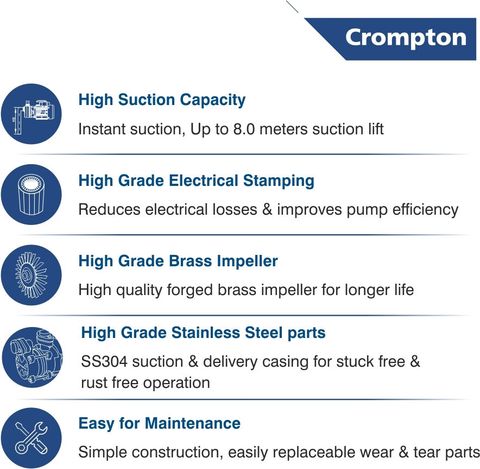 Crompton

High Suction Capacity

Instant suction, Up to 8.0 meters suction lift

High Grade Electrical Stamping

Reduces electrical losses & improves pump efficiency

High Grade Brass Impeller

High quality forged brass impeller for longer life

High Grade Stainless Steel parts

SS304 suction & delivery casing for stuck free & rust free operation

Easy for Maintenance

Simple construction, easily replaceable wear & tear parts